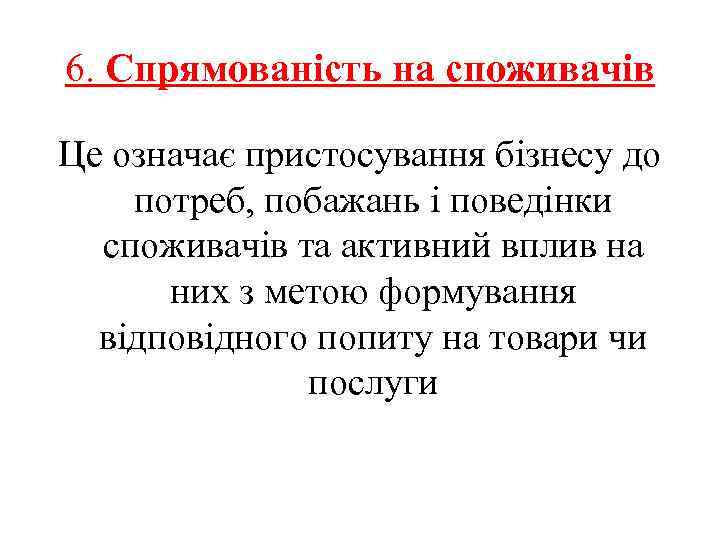 6. Спрямованість на споживачів

Це означає пристосування бізнесу до потреб, побажань і поведінки споживачів та активний вплив на них з метою формування відповідного попиту на товари чи послуги